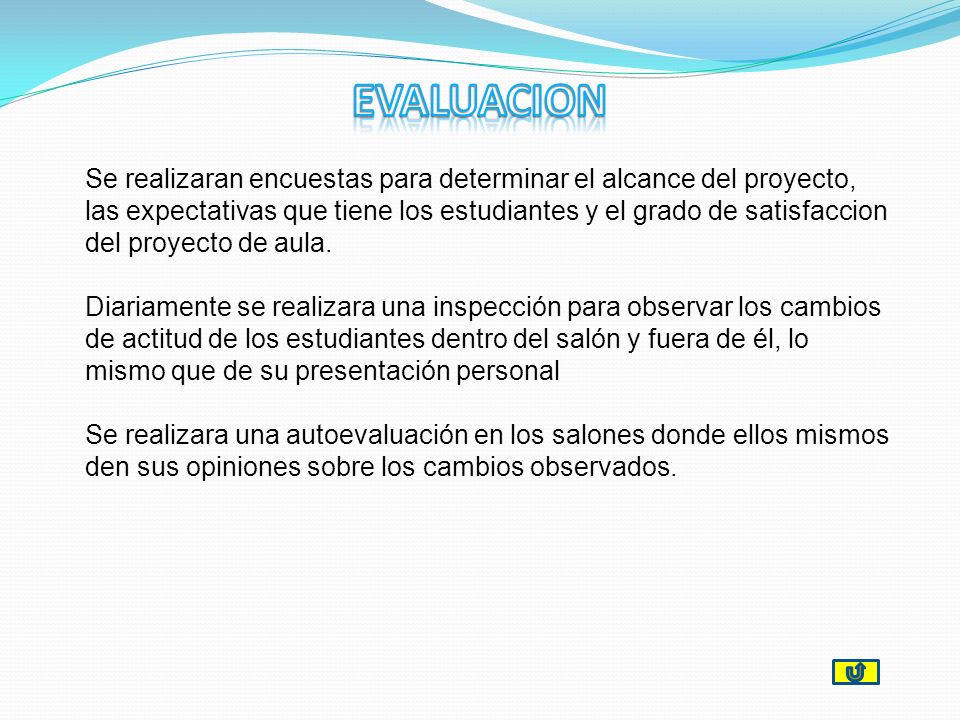 EVALUACION

Se realizaran encuestas para determinar el alcance del proyecto, las expectativas que tiene los estudiantes y el grado de satisfaccion del proyecto de aula.

Diariamente se realizara una inspección para observar los cambios de actitud de los estudiantes dentro del salón y fuera de él, lo mismo que de su presentación personal

Se realizara una autoevaluación en los salones donde ellos mismos den sus opiniones sobre los cambios observados.